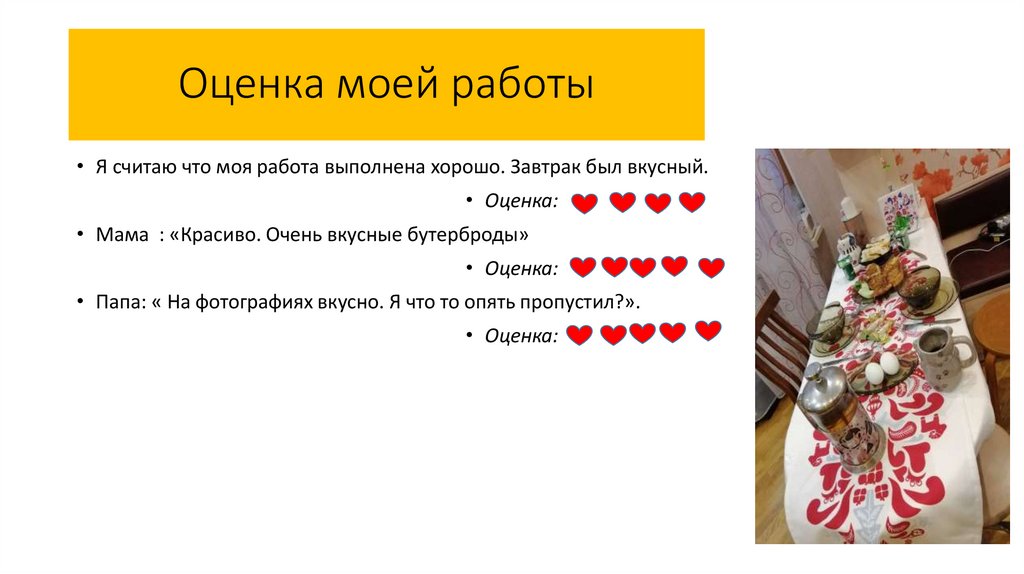 Оценка моей работы

• Я считаю что моя работа выполнена хорошо. Завтрак был вкусный.

• Оценка:

• Мама : «Красиво. Очень вкусные бутерброды»

• Оценка:

• Папа: « На фотографиях вкусно. Я что то опять пропустил?».

• Оценка: